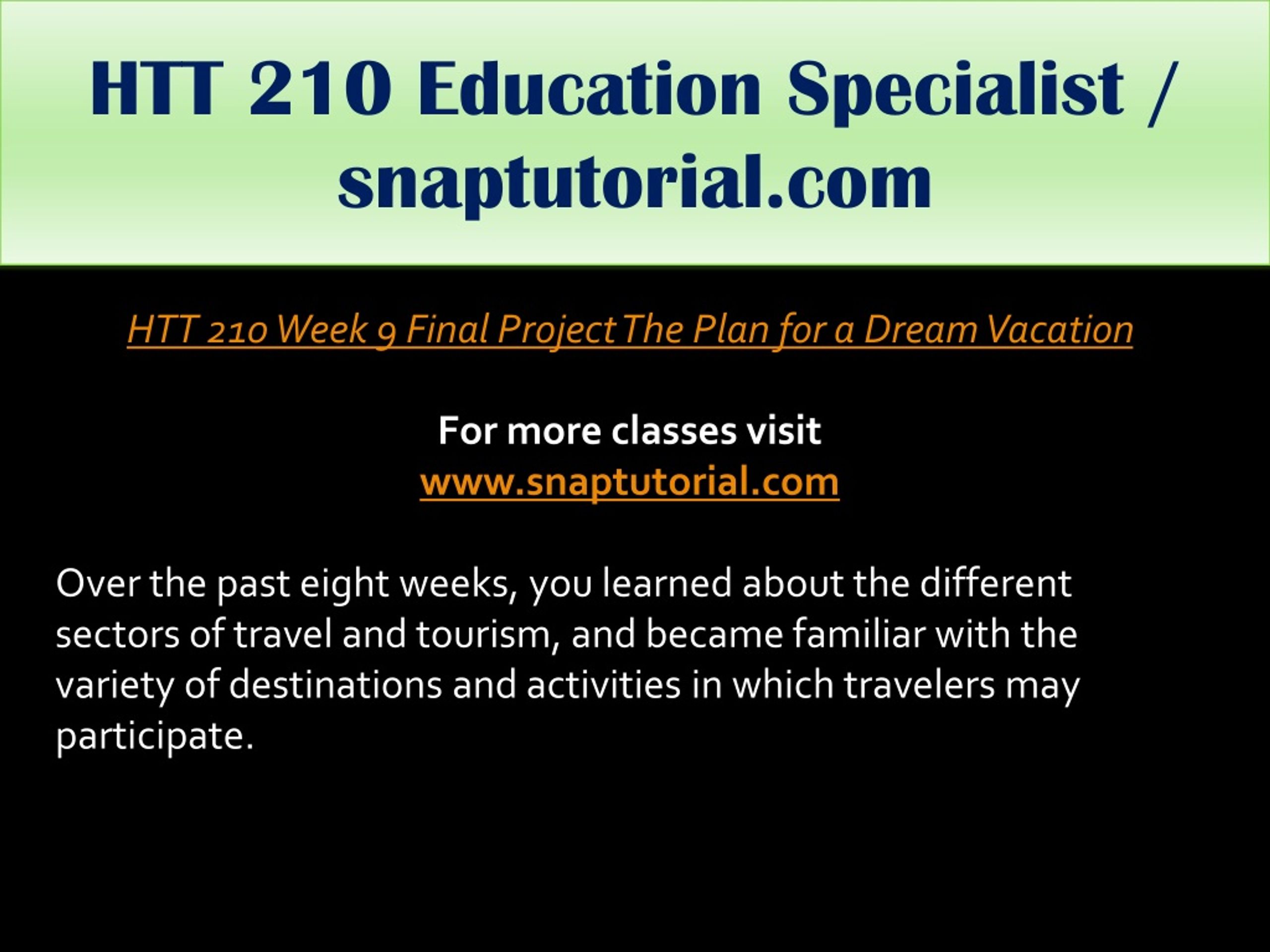 HTT 210 Education Specialist / snaptutorial.com

HTT 210 Week 9 Final Project The Plan for a Dream Vacation

For more classes visit
www.snaptutorial.com

Over the past eight weeks, you learned about the different sectors of travel and tourism, and became familiar with the variety of destinations and activities in which travelers may participate.